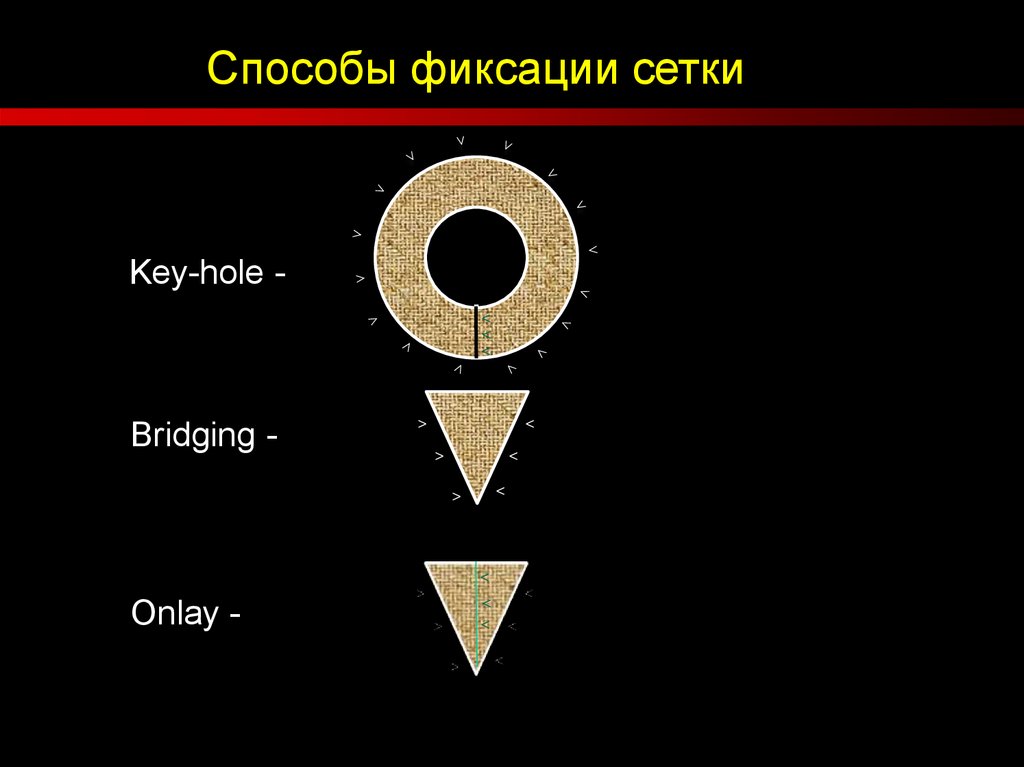 Способы фиксации сетки

Key-hole -

Bridging -

Onlay -